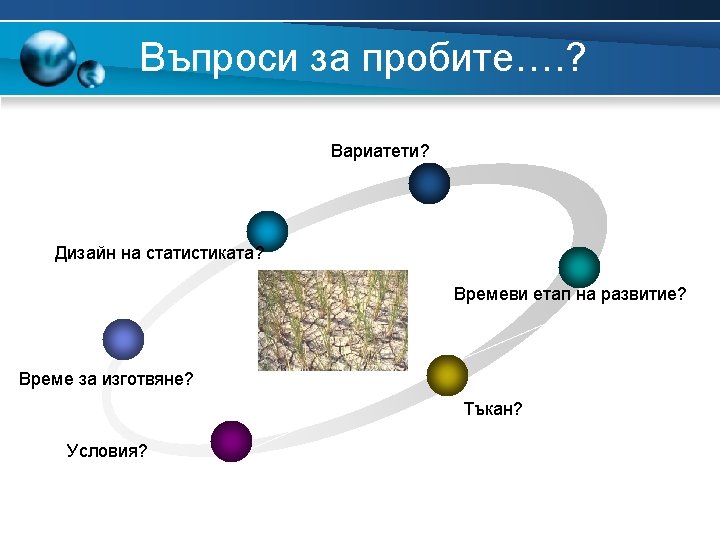 Въпроси за пробите….?

Вариатети?

Дизайн на статистиката?

Времеви етап на развитие?

Време за изготвяне?

Тъкан?

Условия?